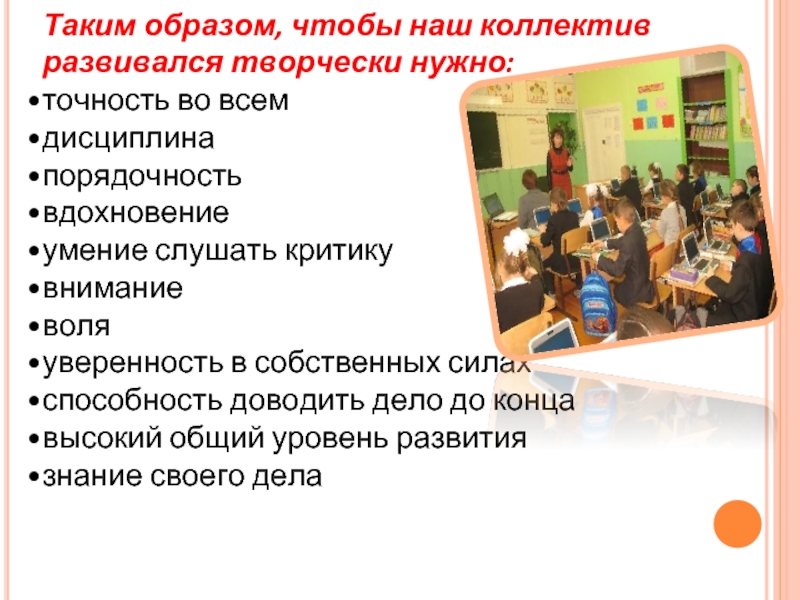 Таким образом, чтобы наш коллектив развивался творчески нужно:

•точность во всем
•дисциплина
•порядочность
•вдохновение
•умение слушать критику
•внимание
•воля
•уверенность в собственных силах
•способность доводить дело до конца
•высокий общий уровень развития
•знание своего дела